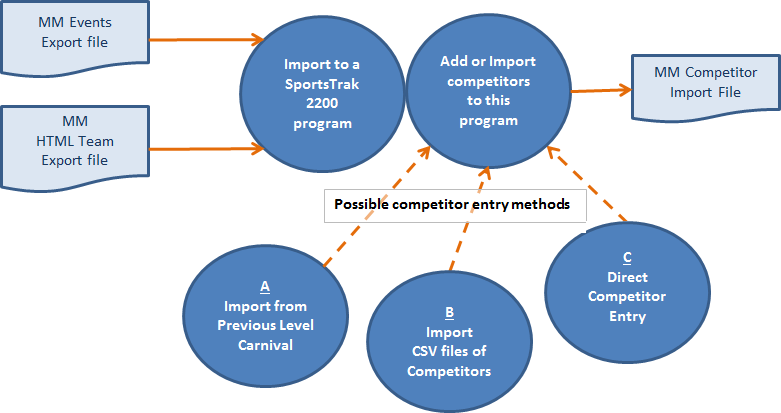 MM Events
Export file

MM
HTML Team
Export file

Import to a
SportsTrak
2200
program

Add or Import
competitors
to this
program

MM Competitor
Import File

Possible competitor entry methods

A
Import from
Previous Level
Carnival

B
Import
CSV files of
Competitors

C
Direct
Competitor
Entry